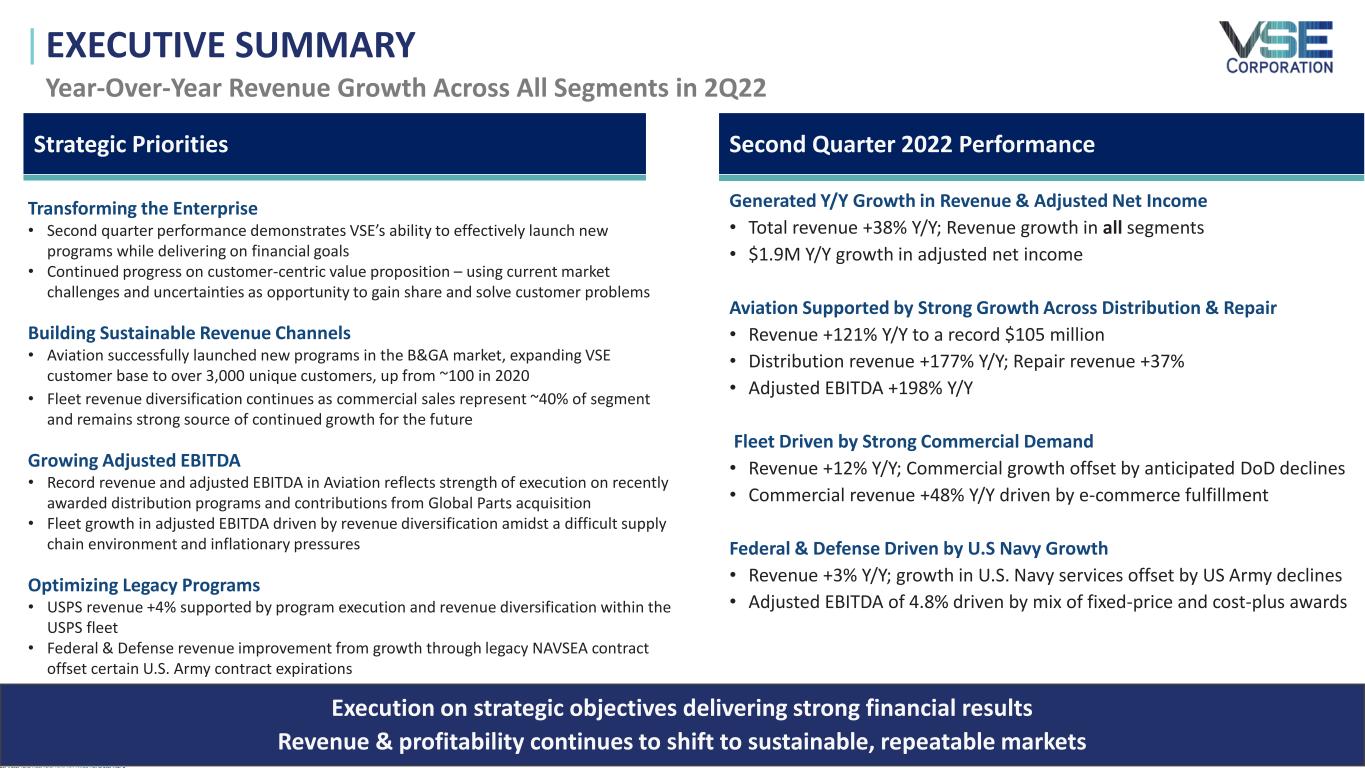 EXECUTIVE SUMMARY

Year-Over-Year Revenue Growth Across All Segments in 2Q22

VSE CORPORATION

Strategic Priorities

Transforming the Enterprise
• Second quarter performance demonstrates VSE's ability to effectively launch new programs while delivering on financial goals
• Continued progress on customer-centric value proposition – using current market challenges and uncertainties as opportunity to gain share and solve customer problems

Building Sustainable Revenue Channels
• Aviation successfully launched new programs in the B&GA market, expanding VSE customer base to over 3,000 unique customers, up from ~100 in 2020
• Fleet revenue diversification continues as commercial sales represent ~40% of segment and remains strong source of continued growth for the future

Growing Adjusted EBITDA
• Record revenue and adjusted EBITDA in Aviation reflects strength of execution on recently awarded distribution programs and contributions from Global Parts acquisition
• Fleet growth in adjusted EBITDA driven by revenue diversification amidst a difficult supply chain environment and inflationary pressures

Optimizing Legacy Programs
• USPS revenue +4% supported by program execution and revenue diversification within the USPS fleet
• Federal & Defense revenue improvement from growth through legacy NAVSEA contract offset certain U.S. Army contract expirations

Second Quarter 2022 Performance

Generated Y/Y Growth in Revenue & Adjusted Net Income
• Total revenue +38% Y/Y; Revenue growth in all segments
• $1.9M Y/Y growth in adjusted net income

Aviation Supported by Strong Growth Across Distribution & Repair
• Revenue +121% Y/Y to a record $105 million
• Distribution revenue +177% Y/Y; Repair revenue +37%
• Adjusted EBITDA +198% Y/Y

Fleet Driven by Strong Commercial Demand
• Revenue +12% Y/Y; Commercial growth offset by anticipated DoD declines
• Commercial revenue +48% Y/Y driven by e-commerce fulfillment

Federal & Defense Driven by U.S Navy Growth
• Revenue +3% Y/Y; growth in U.S. Navy services offset by US Army declines
• Adjusted EBITDA of 4.8% driven by mix of fixed-price and cost-plus awards

Execution on strategic objectives delivering strong financial results
Revenue & profitability continues to shift to sustainable, repeatable markets